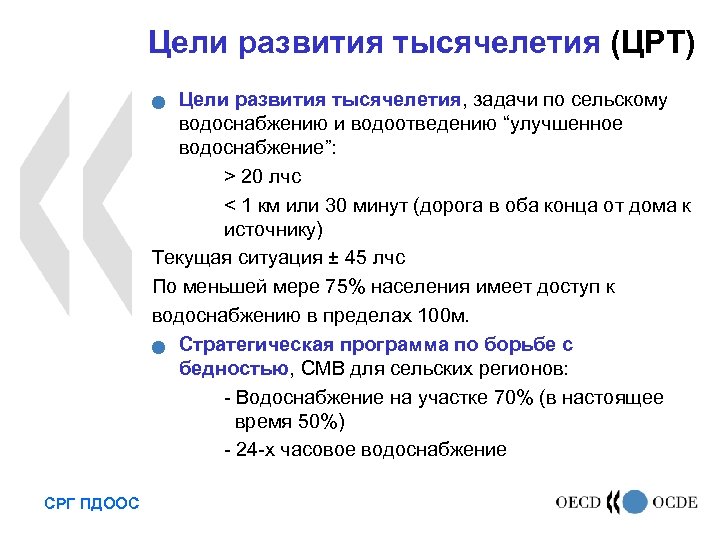 Цели развития тысячелетия (ЦРТ)

Цели развития тысячелетия, задачи по сельскому водоснабжению и водоотведению “улучшенное водоснабжение”:

> 20 лчс

< 1 км или 30 минут (дорога в оба конца от дома к источнику)

Текущая ситуация ± 45 лчс

По меньшей мере 75% населения имеет доступ к водоснабжению в пределах 100м.

Стратегическая программа по борьбе с бедностью, СМВ для сельских регионов:

- Водоснабжение на участке 70% (в настоящее время 50%)

- 24-х часовое водоснабжение

СРГ ПДООС

OECD OCDE